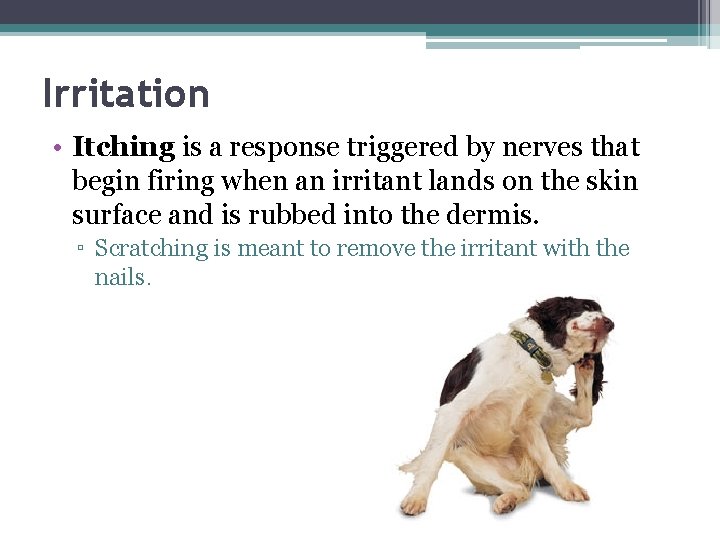 Irritation

• Itching is a response triggered by nerves that begin firing when an irritant lands on the skin surface and is rubbed into the dermis.

▫ Scratching is meant to remove the irritant with the nails.